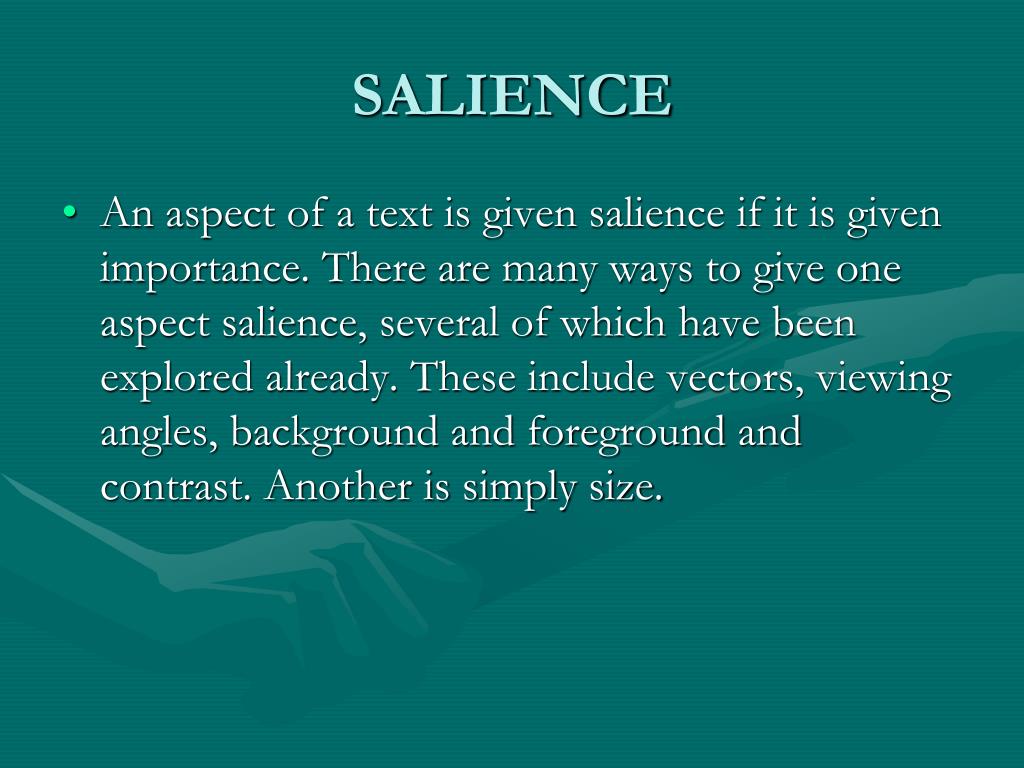 SALIENCE

• An aspect of a text is given salience if it is given importance. There are many ways to give one aspect salience, several of which have been explored already. These include vectors, viewing angles, background and foreground and contrast. Another is simply size.